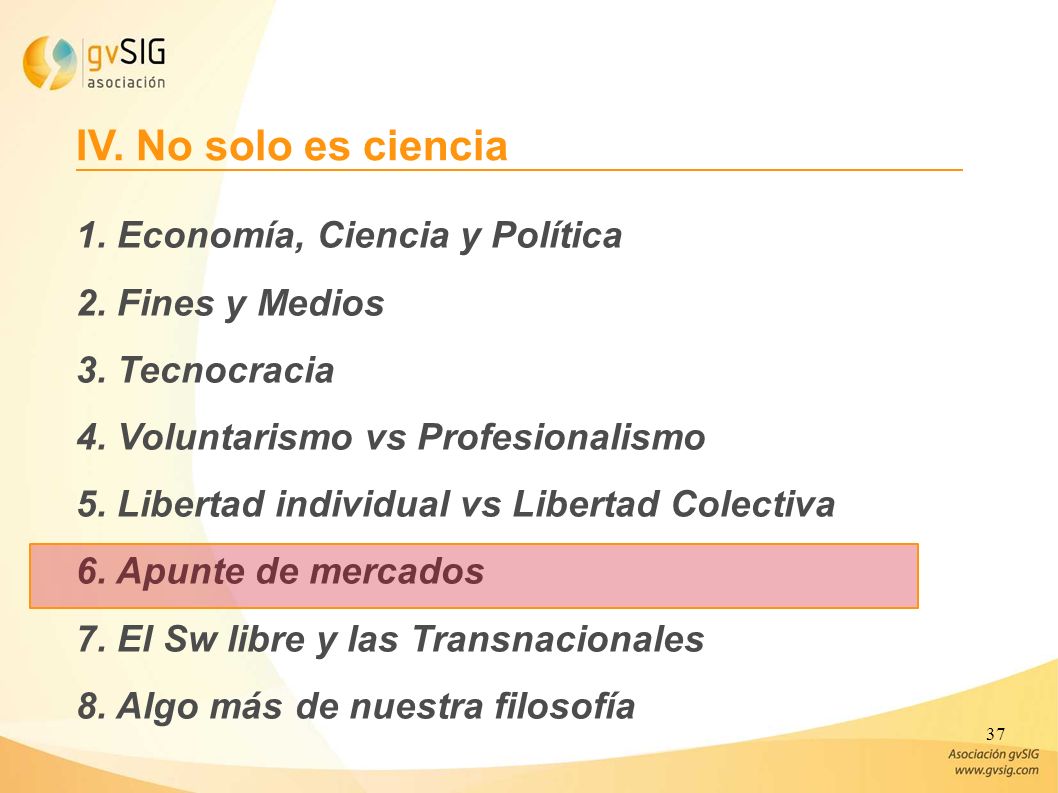 gvSIG
asociación

IV. No solo es ciencia

1. Economía, Ciencia y Política

2. Fines y Medios

3. Tecnocracia

4. Voluntarismo vs Profesionalismo

5. Libertad individual vs Libertad Colectiva

6. Apunte de mercados

7. El Sw libre y las Transnacionales

8. Algo más de nuestra filosofía

37

Asociación gvSIG
www.gvsig.com